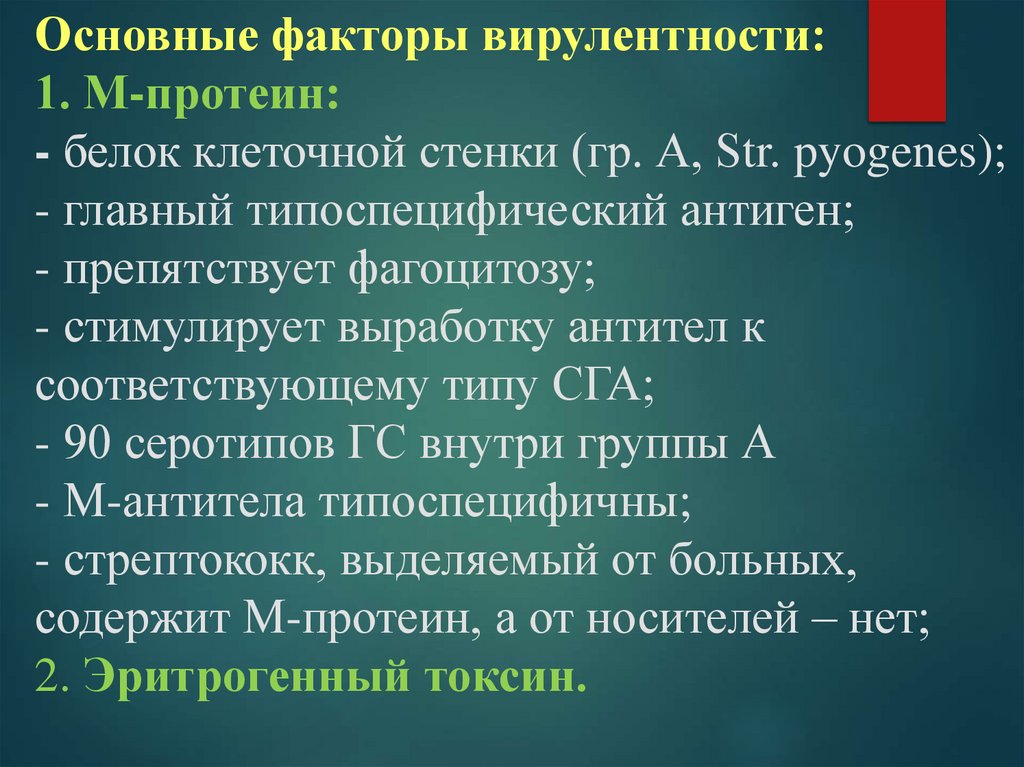 Основные факторы вирулентности:
1. М-протеин:
- белок клеточной стенки (гр. А, Str. pyogenes);
- главный типоспецифический антиген;
- препятствует фагоцитозу;
- стимулирует выработку антител к соответствующему типу СГА;
- 90 серотипов ГС внутри группы А
- М-антитела типоспецифичны;
- стрептококк, выделяемый от больных, содержит М-протеин, а от носителей – нет;
2. Эритрогенный токсин.